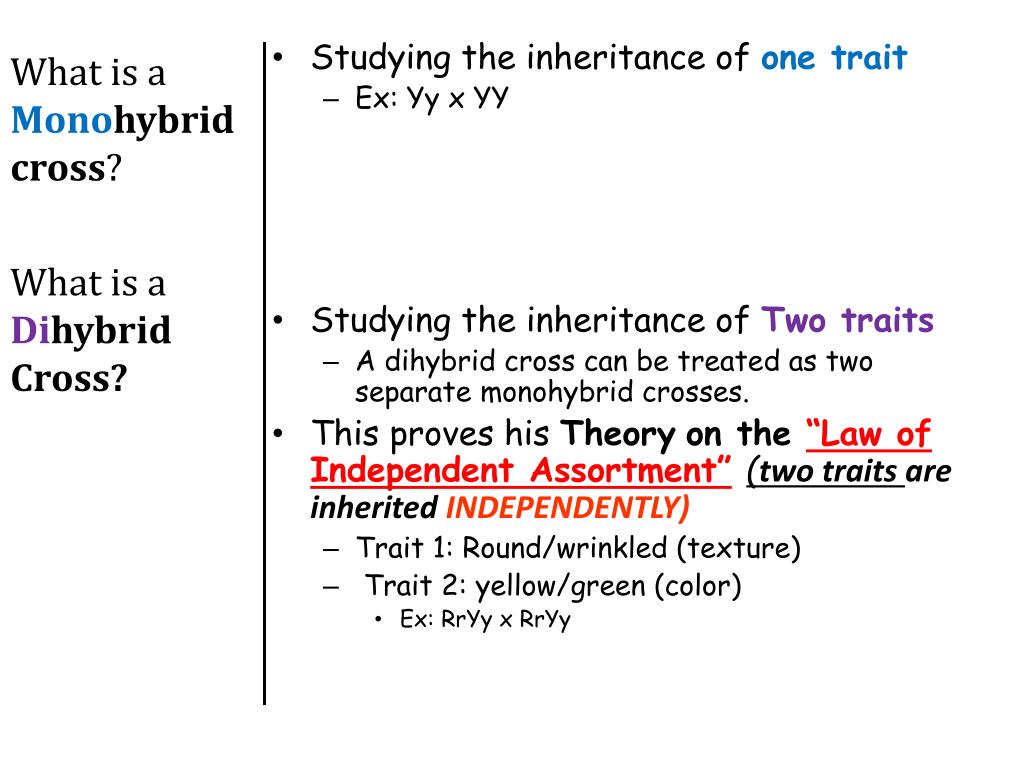 What is a Monohybrid cross?

What is a Dihybrid Cross?

• Studying the inheritance of one trait
– Ex: Yy x YY

• Studying the inheritance of Two traits
– A dihybrid cross can be treated as two separate monohybrid crosses.
• This proves his Theory on the "Law of Independent Assortment" (two traits are inherited INDEPENDENTLY)
– Trait 1: Round/wrinkled (texture)
– Trait 2: yellow/green (color)
• Ex: RrYy x RrYy